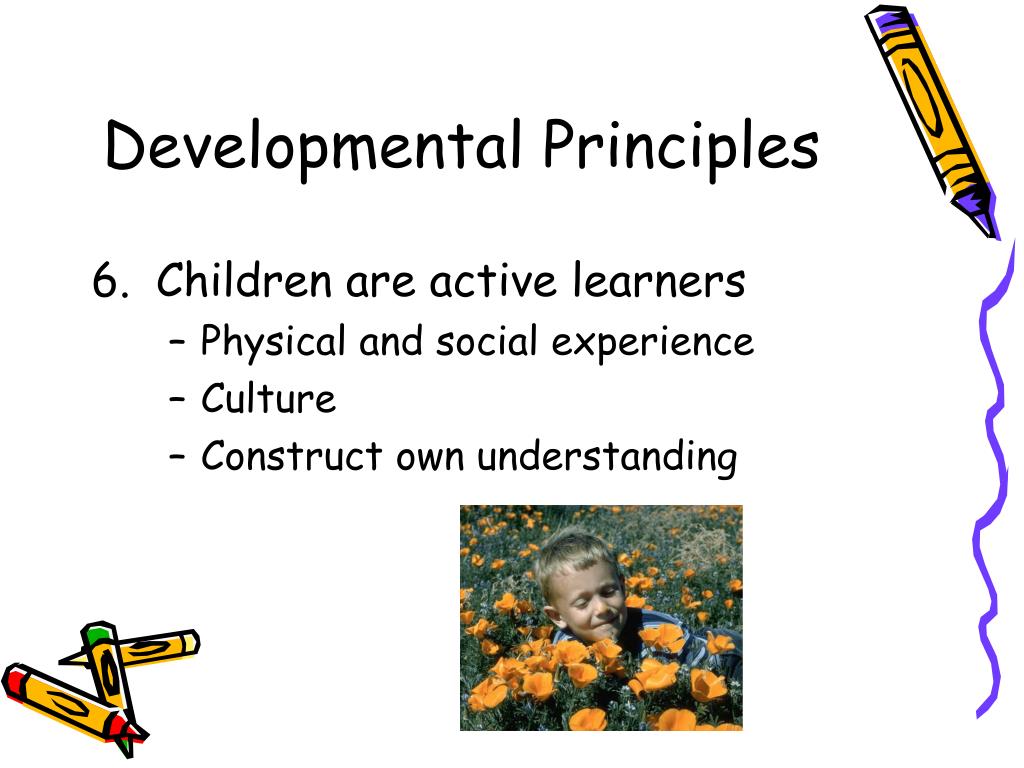 Developmental Principles

6. Children are active learners
– Physical and social experience
– Culture
– Construct own understanding